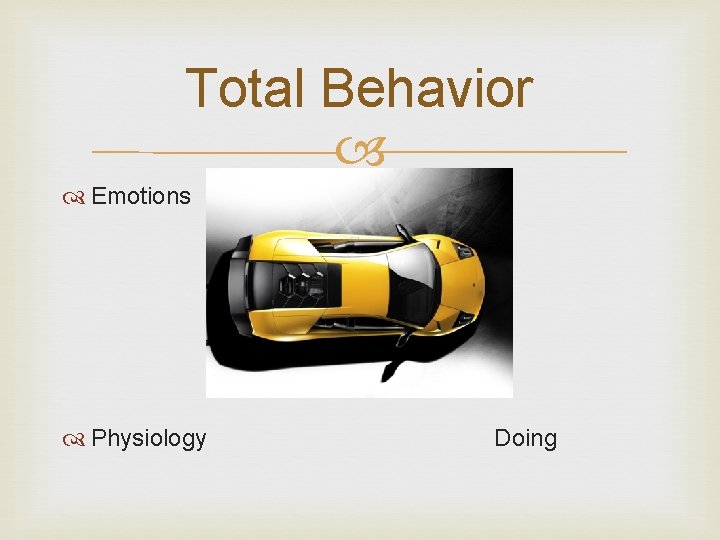 Total Behavior

Emotions

Physiology

Doing